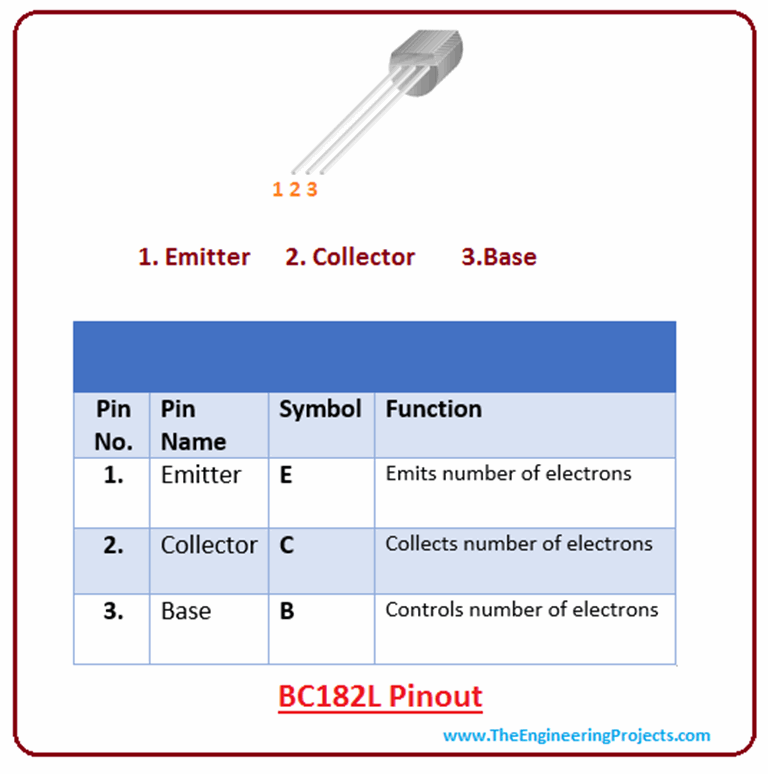 1 2 3

1. Emitter 2. Collector 3.Base

| Pin No. | Pin Name | Symbol | Function |
|---|---|---|---|
| 1. | Emitter | E | Emits number of electrons |
| 2. | Collector | C | Collects number of electrons |
| 3. | Base | B | Controls number of electrons |

BC182L Pinout

www.TheEngineeringProjects.com